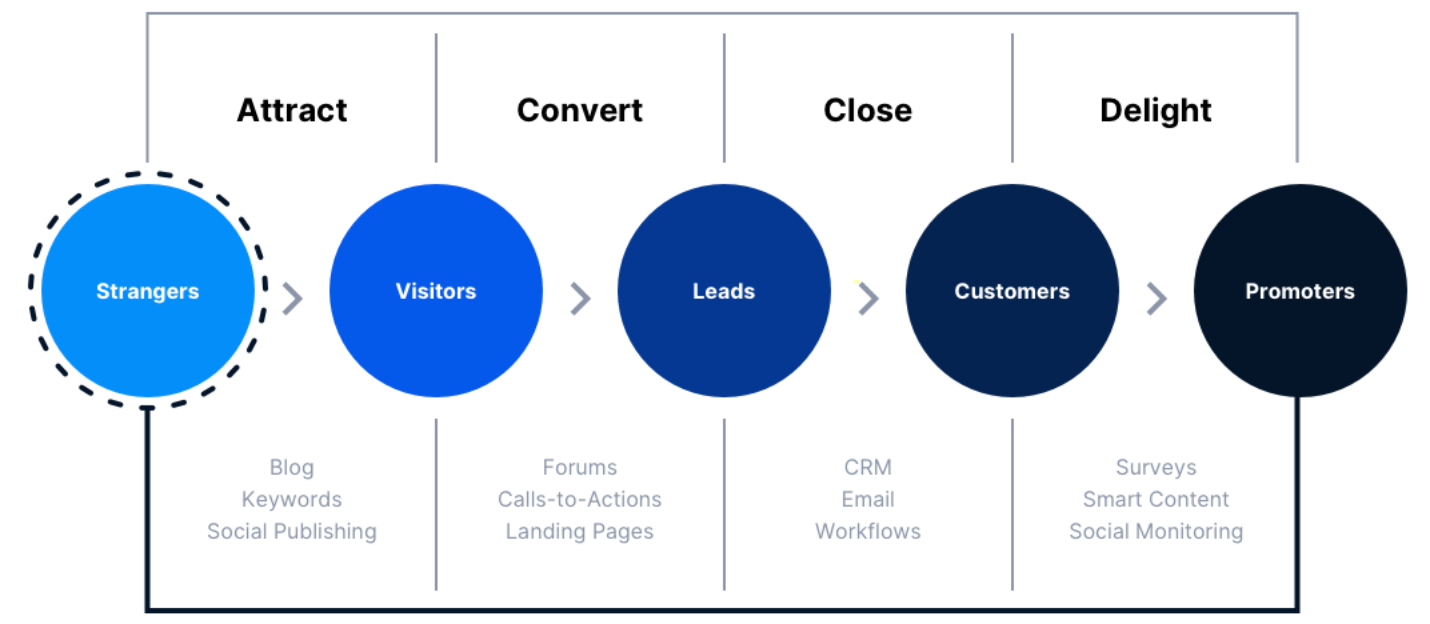 Attract
Convert
Close
Delight

Strangers
Visitors
Leads
Customers
Promoters

Blog
Keywords
Social Publishing

Forums
Calls-to-Actions
Landing Pages

CRM
Email
Workflows

Surveys
Smart Content
Social Monitoring